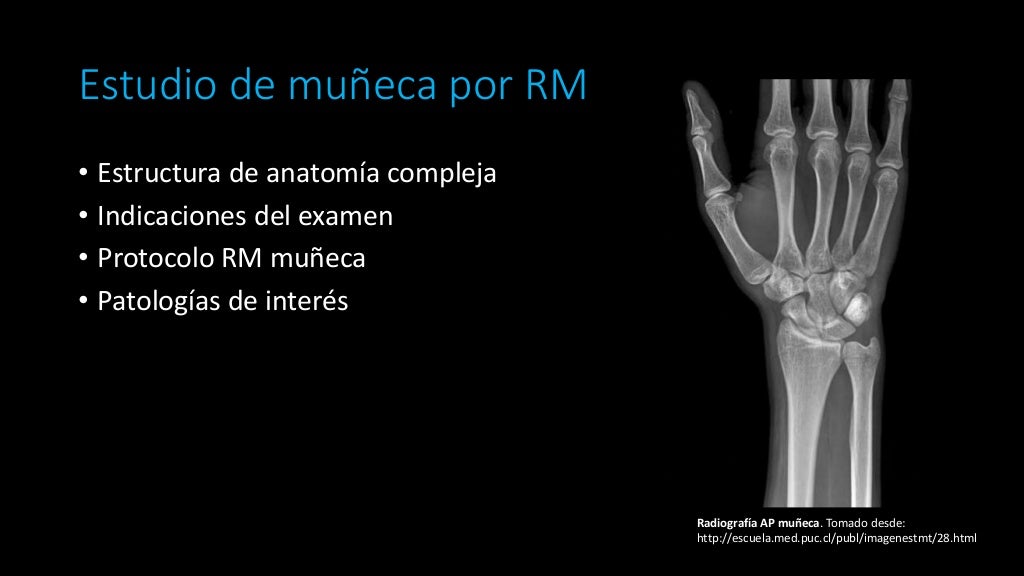 Estudio de muñeca por RM

• Estructura de anatomía compleja
• Indicaciones del examen
• Protocolo RM muñeca
• Patologías de interés

Radiografía AP muñeca. Tomado desde: http://escuela.med.puc.cl/publ/imagenestmt/28.html